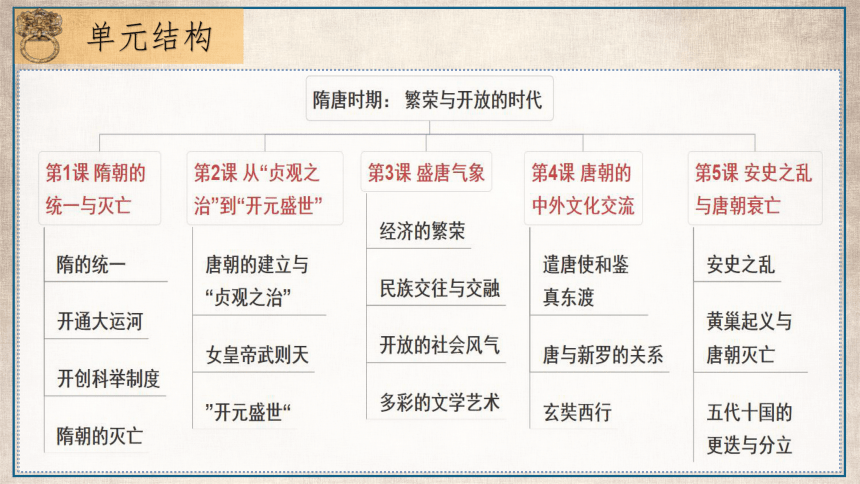 单元结构

隋唐时期：繁荣与开放的时代

第1课 隋朝的统一与灭亡

隋的统一

开通大运河

开创科举制度

隋朝的灭亡

第2课 从“贞观之治”到“开元盛世”

唐朝的建立与“贞观之治”

女皇帝武则天

”开元盛世“

第3课 盛唐气象

经济的繁荣

民族交往与交融

开放的社会风气

多彩的文学艺术

第4课 唐朝的中外文化交流

遣唐使和鉴真东渡

唐与新罗的关系

玄奘西行

第5课 安史之乱与唐朝衰亡

安史之乱

黄巢起义与唐朝灭亡

五代十国的更迭与分立